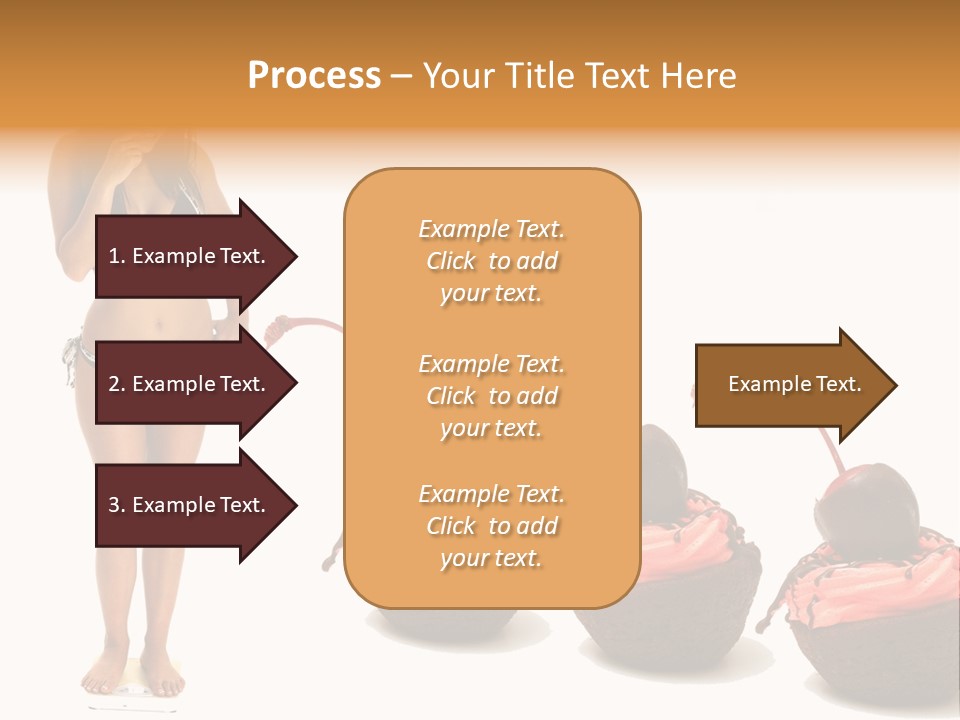 Process – Your Title Text Here

1. Example Text.

2. Example Text.

3. Example Text.

Example Text. Click to add your text.

Example Text. Click to add your text.

Example Text. Click to add your text.

Example Text.